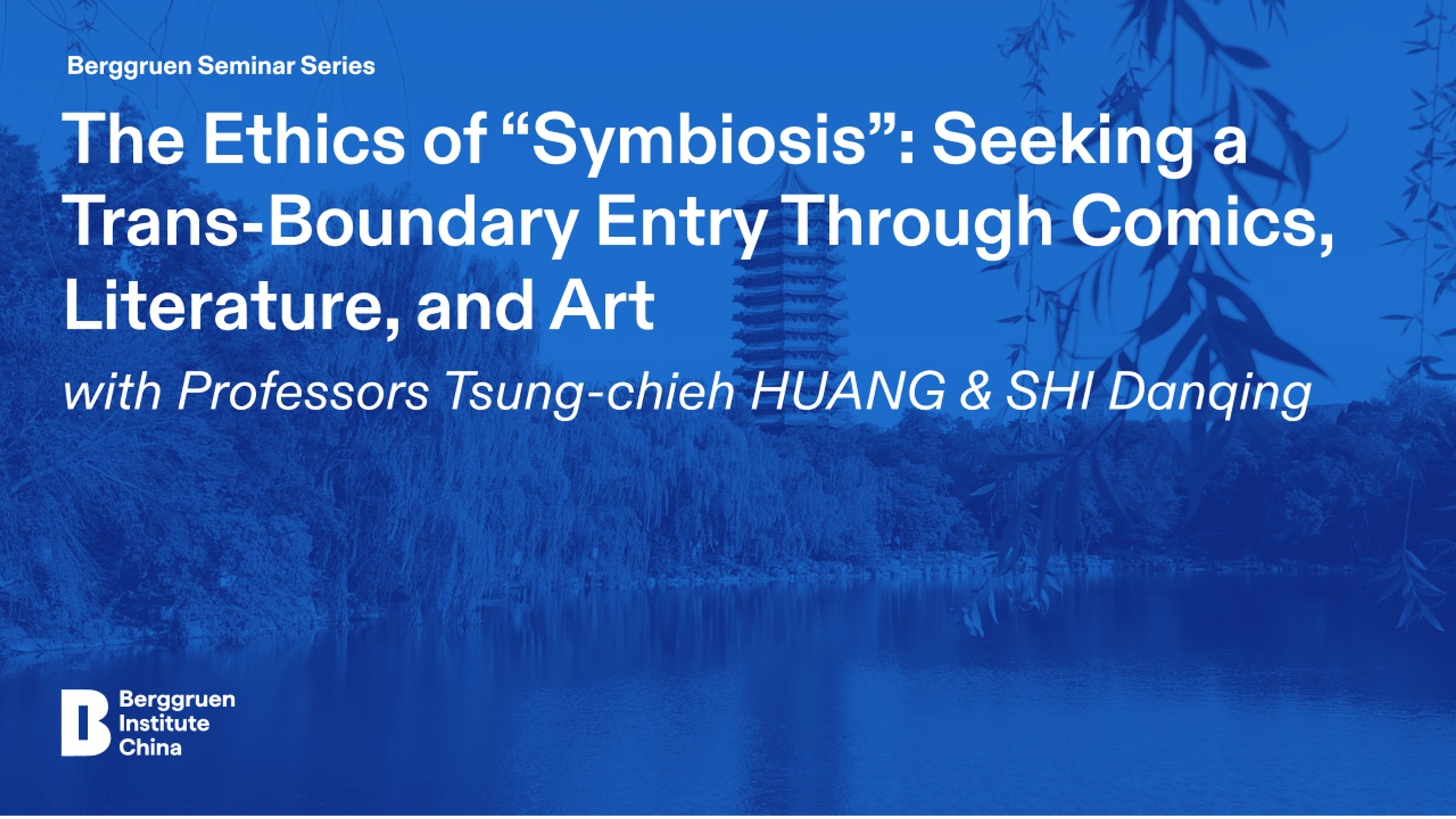 Berggruen Seminar Series

The Ethics of “Symbiosis”: Seeking a Trans-Boundary Entry Through Comics, Literature, and Art

with Professors Tsung-chieh HUANG & SHI Danqing

Berggruen Institute China